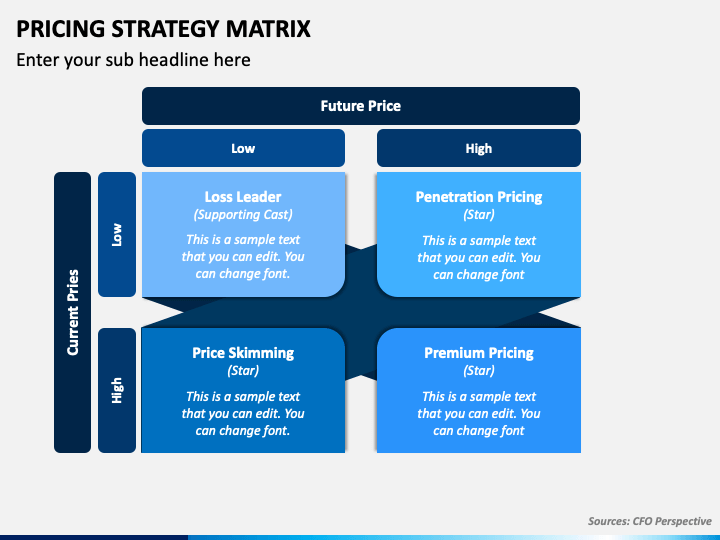 PRICING STRATEGY MATRIX
Enter your sub headline here

Future Price

Low

High

Current Pries

Low

High

Loss Leader
(Supporting Cast)
This is a sample text that you can edit. You can change font.

Penetration Pricing
(Star)
This is a sample text that you can edit. You can change font

Price Skimming
(Star)
This is a sample text that you can edit. You can change font.

Premium Pricing
(Star)
This is a sample text that you can edit. You can change font

Sources: CFO Perspective